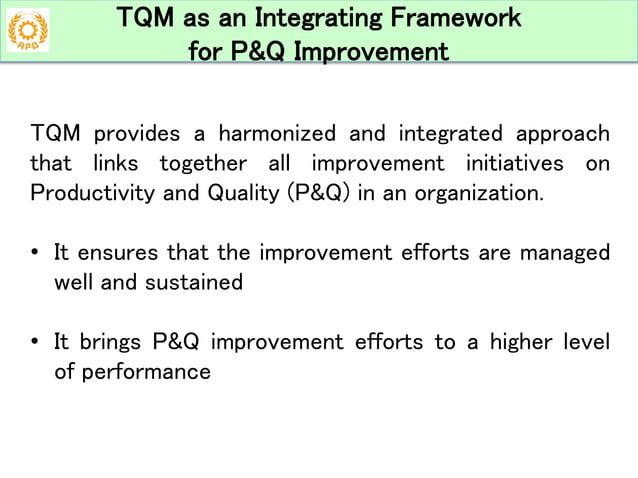 APO

TQM as an Integrating Framework for P&Q Improvement

TQM provides a harmonized and integrated approach that links together all improvement initiatives on Productivity and Quality (P&Q) in an organization.

• It ensures that the improvement efforts are managed well and sustained

• It brings P&Q improvement efforts to a higher level of performance